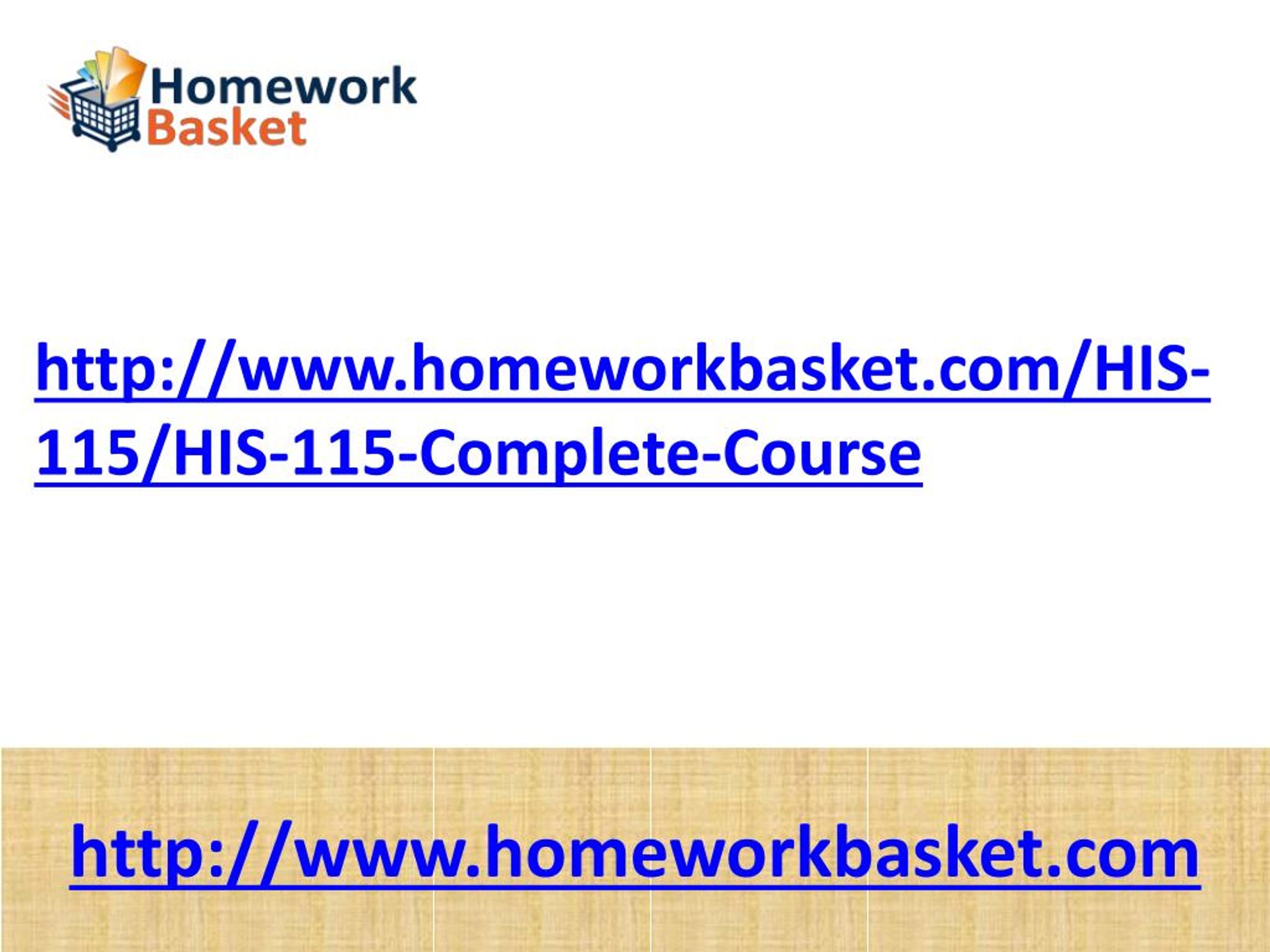 Homework Basket

http://www.homeworkbasket.com/HIS-115/HIS-115-Complete-Course

http://www.homeworkbasket.com